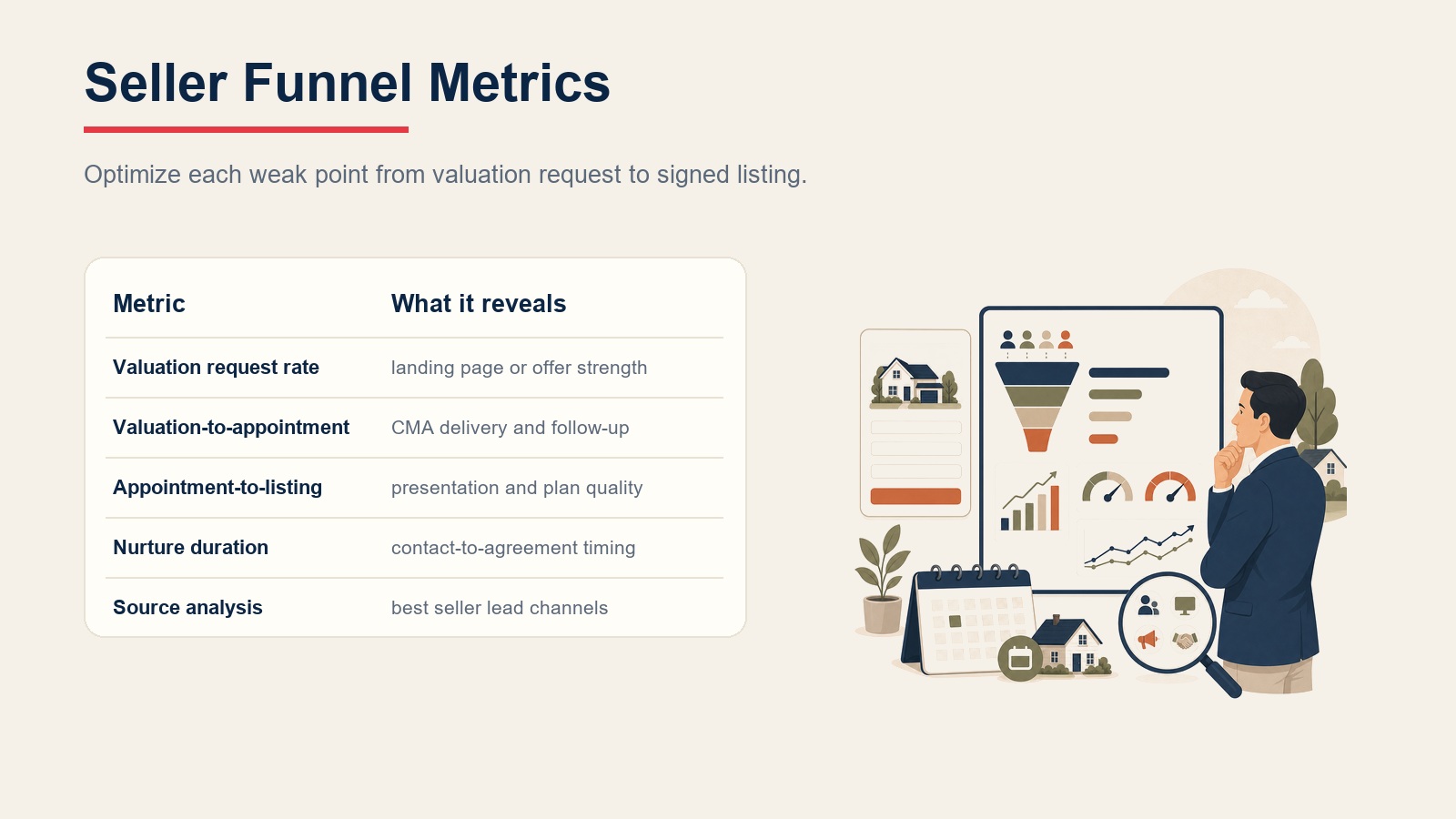 Seller Funnel Metrics

Optimize each weak point from valuation request to signed listing.

| Metric | What it reveals |
|---|---|
| Valuation request rate | landing page or offer strength |
| Valuation-to-appointment | CMA delivery and follow-up |
| Appointment-to-listing | presentation and plan quality |
| Nurture duration | contact-to-agreement timing |
| Source analysis | best seller lead channels |